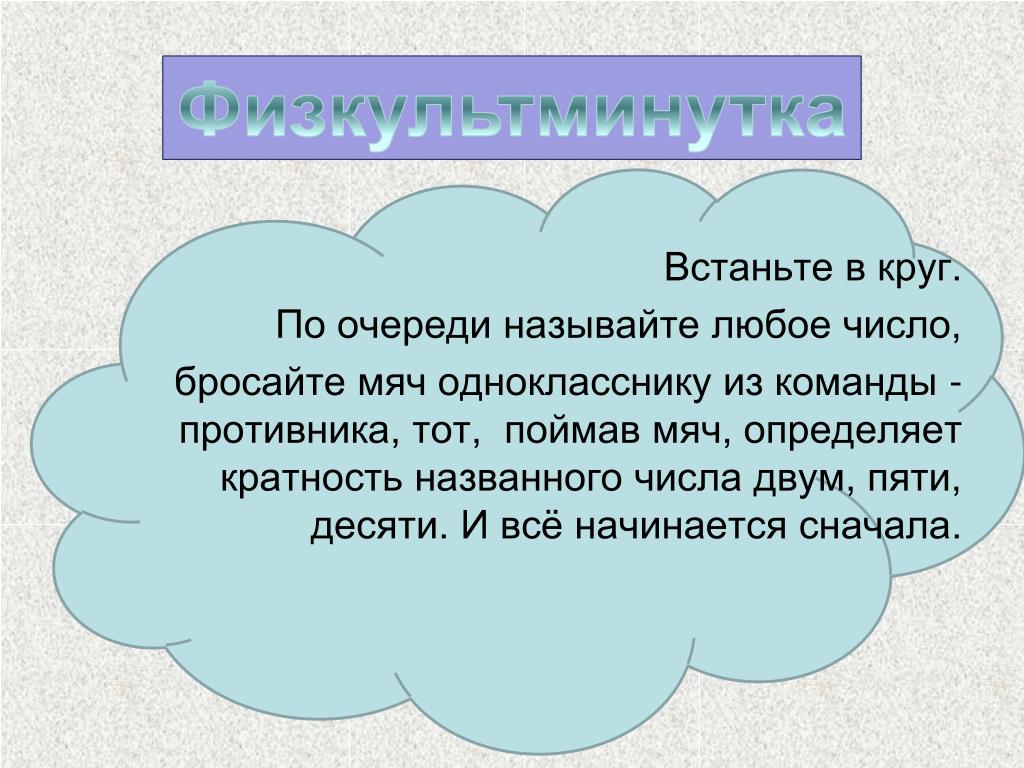 Физкультминутка

Встаньте в круг.

По очереди называйте любое число,

бросайте мяч однокласснику из команды - противника, тот, поймав мяч, определяет кратность названного числа двум, пяти, десяти. И всё начинается сначала.